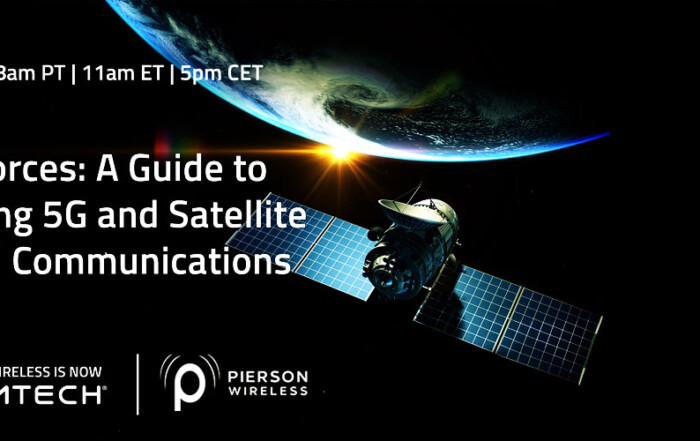 8am PT | 11am ET | 5pm CET

orces: A Guide to ng 5G and Satellite Communications

IRELESS IS NOW MTECH®

PIERSON WIRELESS